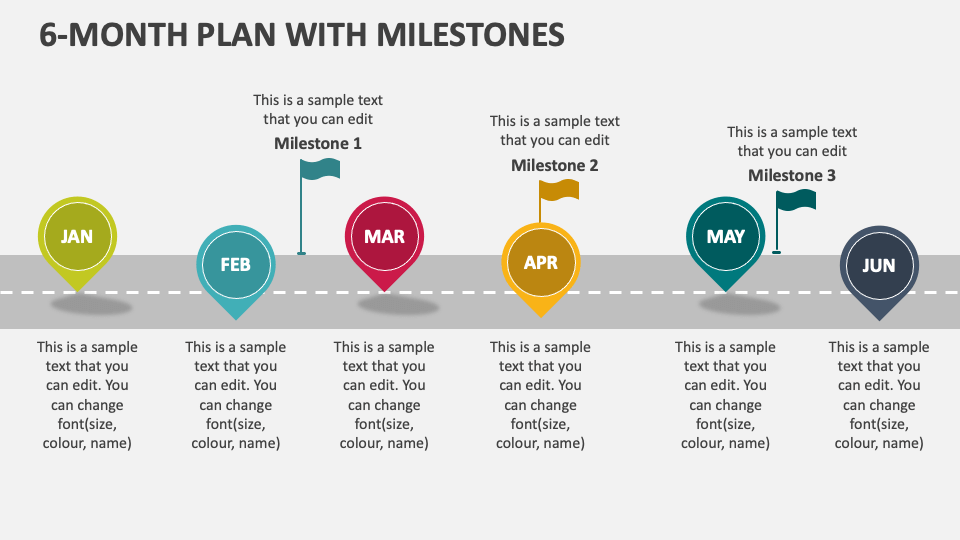 6-MONTH PLAN WITH MILESTONES

This is a sample text that you can edit
Milestone 1

This is a sample text that you can edit
Milestone 2

This is a sample text that you can edit
Milestone 3

JAN

FEB

MAR

APR

MAY

JUN

This is a sample text that you can edit. You can change font(size, colour, name)

This is a sample text that you can edit. You can change font(size, colour, name)

This is a sample text that you can edit. You can change font(size, colour, name)

This is a sample text that you can edit. You can change font(size, colour, name)

This is a sample text that you can edit. You can change font(size, colour, name)

This is a sample text that you can edit. You can change font(size, colour, name)